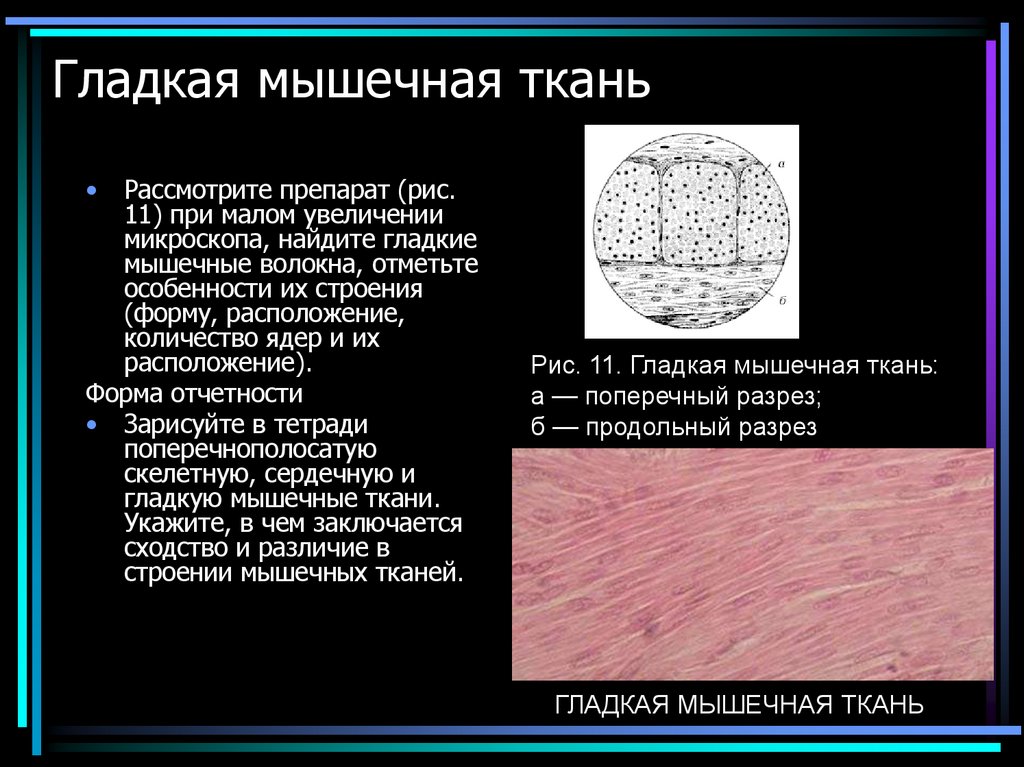 Гладкая мышечная ткань

• Рассмотрите препарат (рис. 11) при малом увеличении микроскопа, найдите гладкие мышечные волокна, отметьте особенности их строения (форму, расположение, количество ядер и их расположение).

Форма отчетности

• Зарисуйте в тетради поперечнополосатую скелетную, сердечную и гладкую мышечные ткани. Укажите, в чем заключается сходство и различие в строении мышечных тканей.

а

б

Рис. 11. Гладкая мышечная ткань:
а — поперечный разрез;
б — продольный разрез

ГЛАДКАЯ МЫШЕЧНАЯ ТКАНЬ